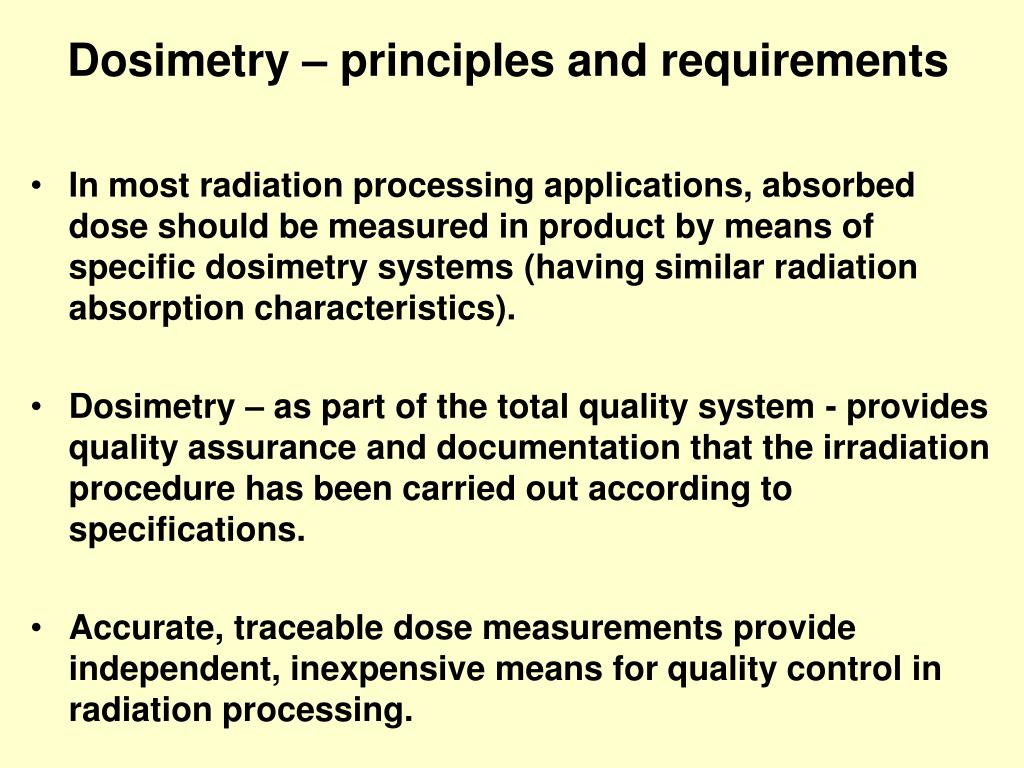 Dosimetry – principles and requirements

• In most radiation processing applications, absorbed dose should be measured in product by means of specific dosimetry systems (having similar radiation absorption characteristics).

• Dosimetry – as part of the total quality system - provides quality assurance and documentation that the irradiation procedure has been carried out according to specifications.

• Accurate, traceable dose measurements provide independent, inexpensive means for quality control in radiation processing.